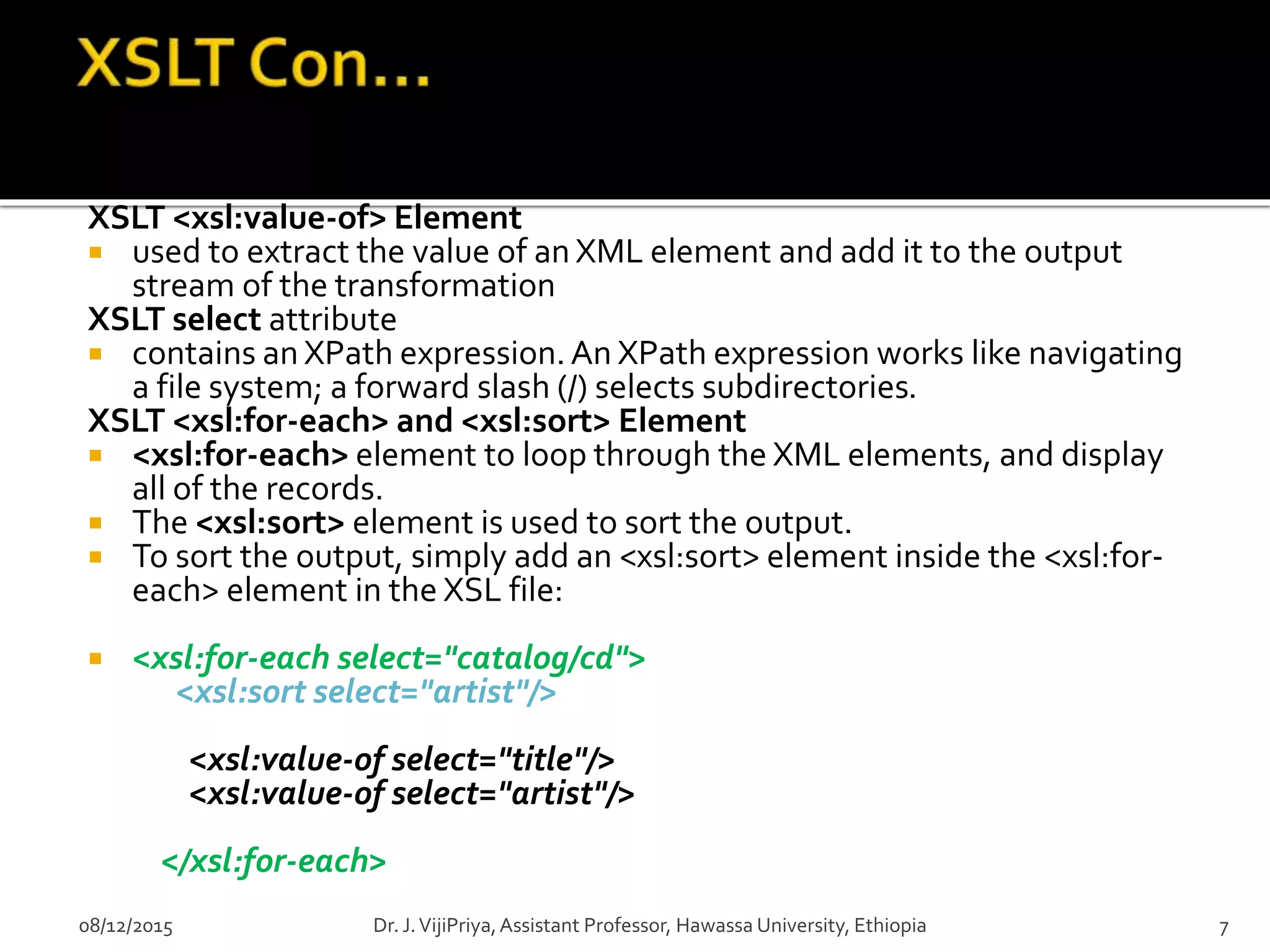 XSLT Con...

XSLT <xsl:value-of> Element
▪ used to extract the value of an XML element and add it to the output stream of the transformation
XSLT select attribute
▪ contains an XPath expression. An XPath expression works like navigating a file system; a forward slash (/) selects subdirectories.
XSLT <xsl:for-each> and <xsl:sort> Element
▪ <xsl:for-each> element to loop through the XML elements, and display all of the records.
▪ The <xsl:sort> element is used to sort the output.
▪ To sort the output, simply add an <xsl:sort> element inside the <xsl:for-each> element in the XSL file:

▪ <xsl:for-each select="catalog/cd">
<xsl:sort select="artist"/>

<xsl:value-of select="title"/>
<xsl:value-of select="artist"/>

</xsl:for-each>

08/12/2015 Dr. J. VijiPriya, Assistant Professor, Hawassa University, Ethiopia 7